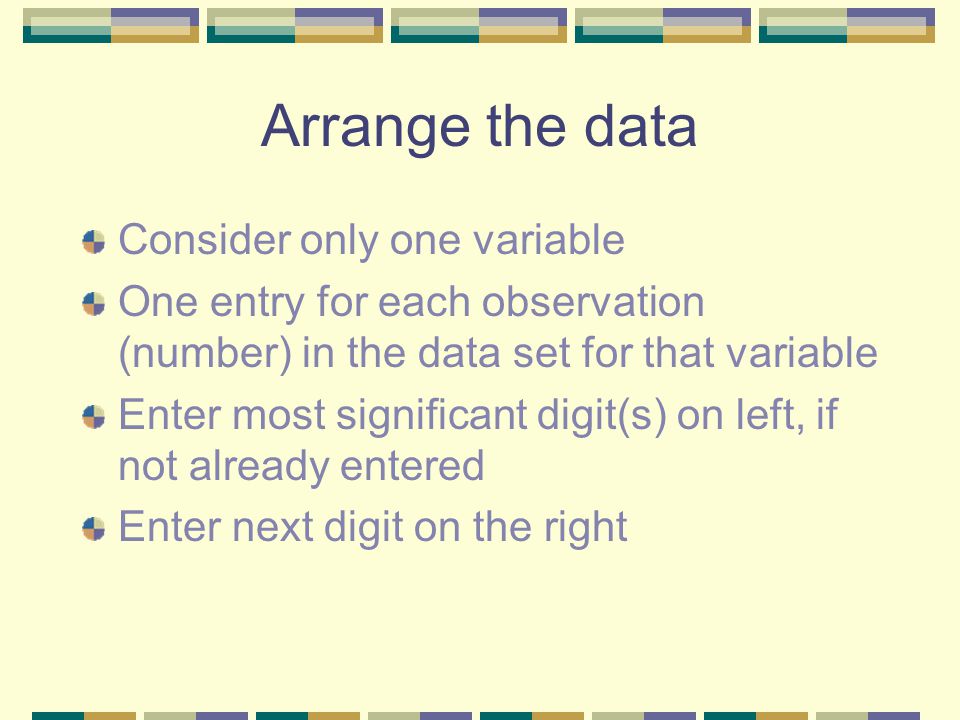 Arrange the data

Consider only one variable

One entry for each observation (number) in the data set for that variable

Enter most significant digit(s) on left, if not already entered

Enter next digit on the right